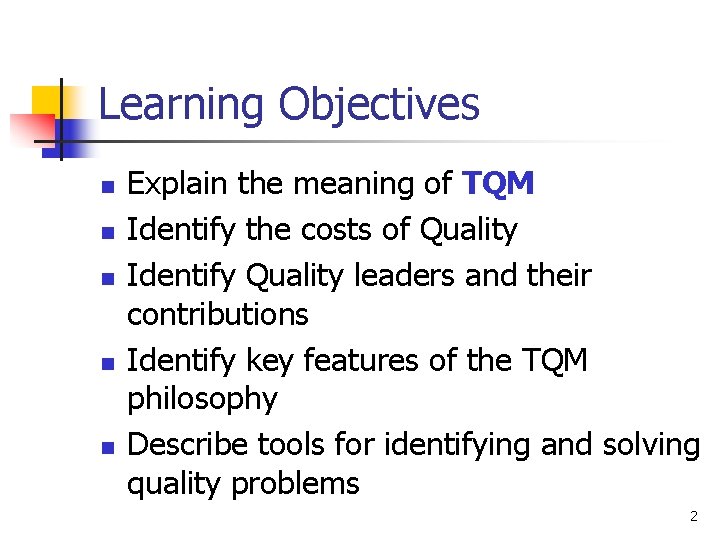 Learning Objectives

- Explain the meaning of TQM
- Identify the costs of Quality
- Identify Quality leaders and their contributions
- Identify key features of the TQM philosophy
- Describe tools for identifying and solving quality problems

2